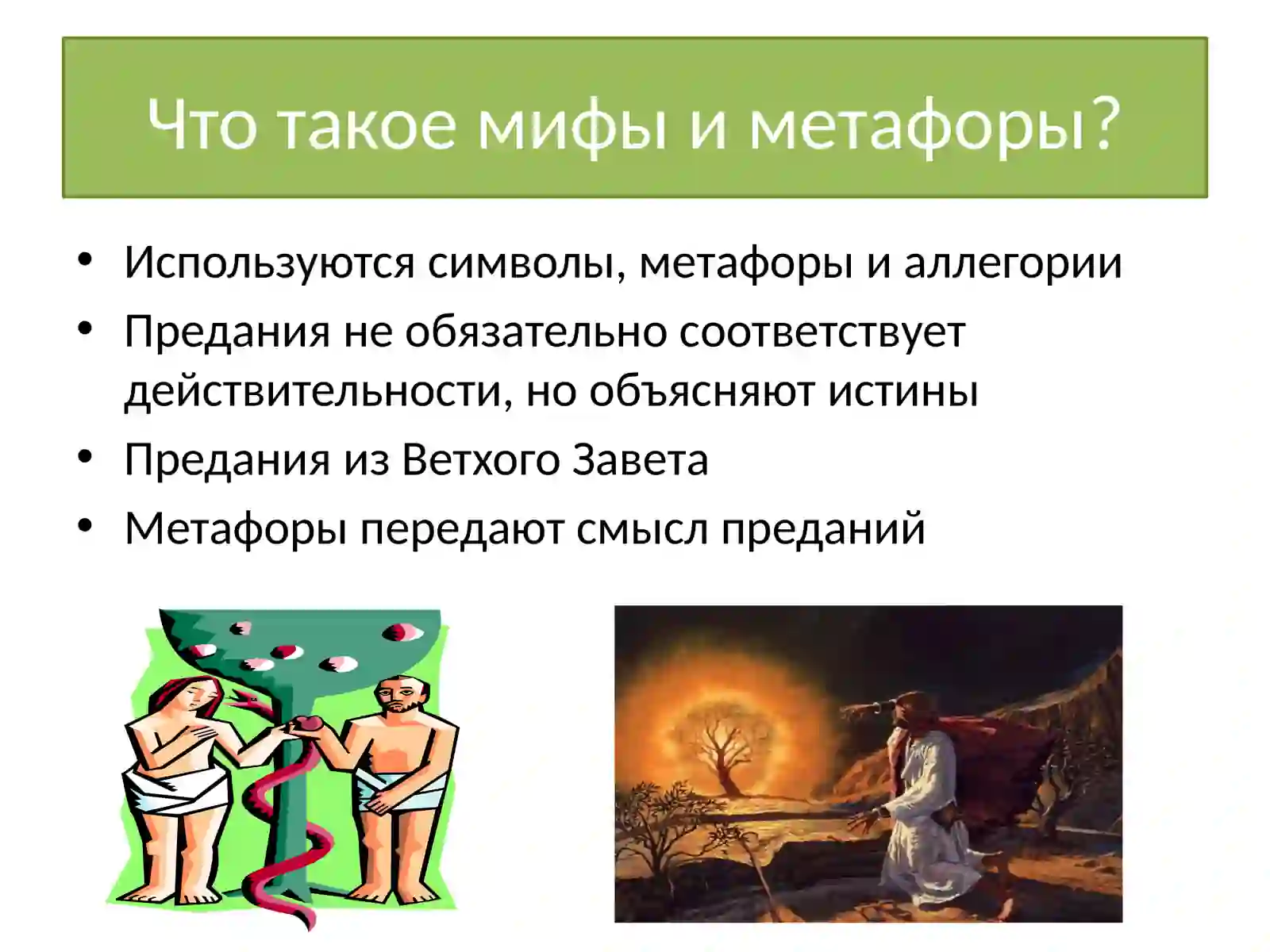 Что такое мифы и метафоры?

• Используются символы, метафоры и аллегории
• Предания не обязательно соответствует действительности, но объясняют истины
• Предания из Ветхого Завета
• Метафоры передают смысл преданий